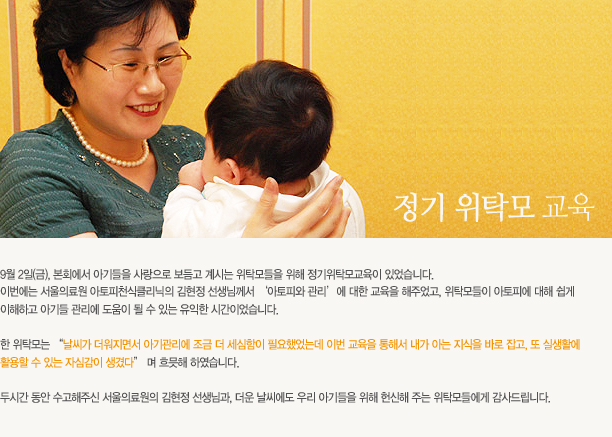 정기 위탁모 교육

9월 2일(금), 본회에서 아기들을 사랑으로 보듬고 계시는 위탁모들을 위해 정기위탁모교육이 있었습니다.
이번에는 서울의료원 아토피천식클리닉의 김현정 선생님께서 '아토피와 관리'에 대한 교육을 해주었고, 위탁모들이 아토피에 대해 쉽게 이해하고 아기들 관리에 도움이 될 수 있는 유익한 시간이었습니다.

한 위탁모는 "날씨가 더워지면서 아기관리에 조금 더 세심함이 필요했었는데 이번 교육을 통해서 내가 아는 지식을 바로 잡고, 또 실생활에 활용할 수 있는 자심감이 생겼다" 며 흐뭇해 하였습니다.

두시간 동안 수고해주신 서울의료원의 김현정 선생님과, 더운 날씨에도 우리 아기들을 위해 헌신해 주는 위탁모들에게 감사드립니다.